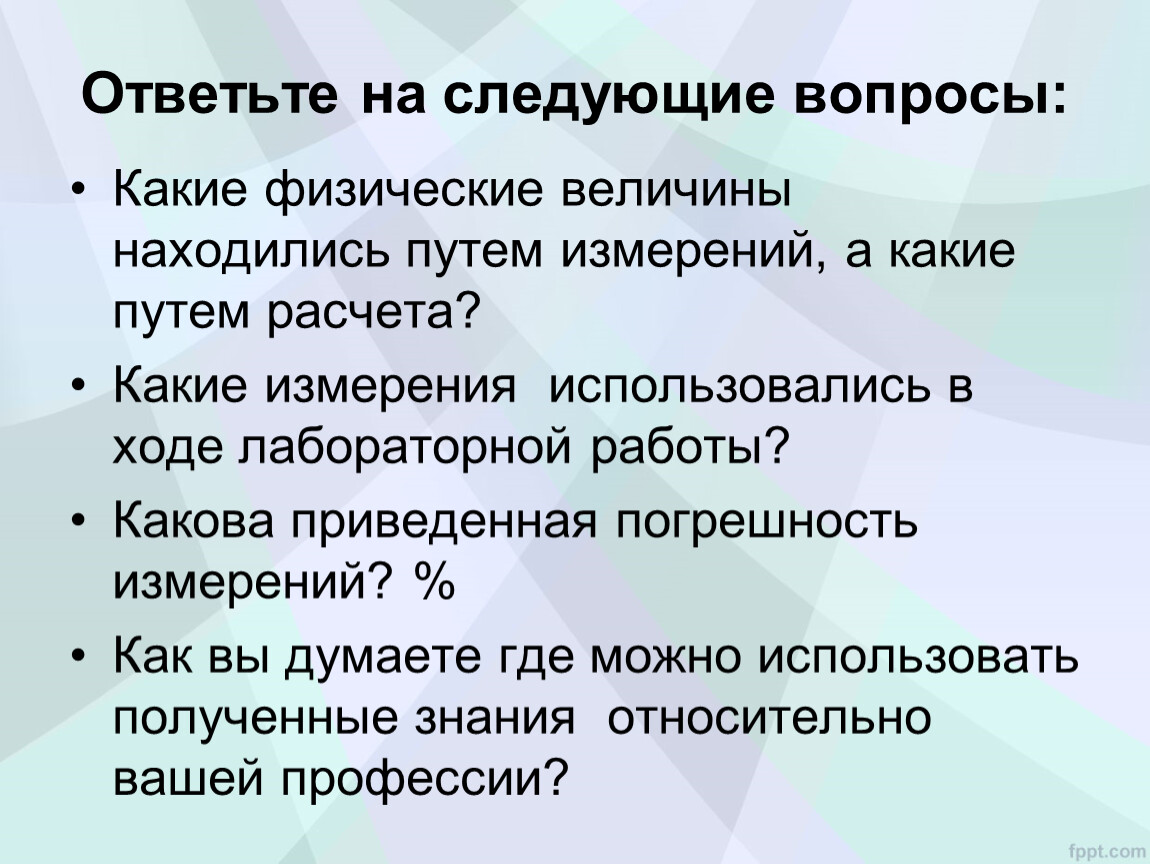 Ответьте на следующие вопросы:

• Какие физические величины находились путем измерений, а какие путем расчета?
• Какие измерения  использовались в ходе лабораторной работы?
• Какова приведенная погрешность измерений? %
• Как вы думаете где можно использовать полученные знания  относительно вашей профессии?

fppt.com